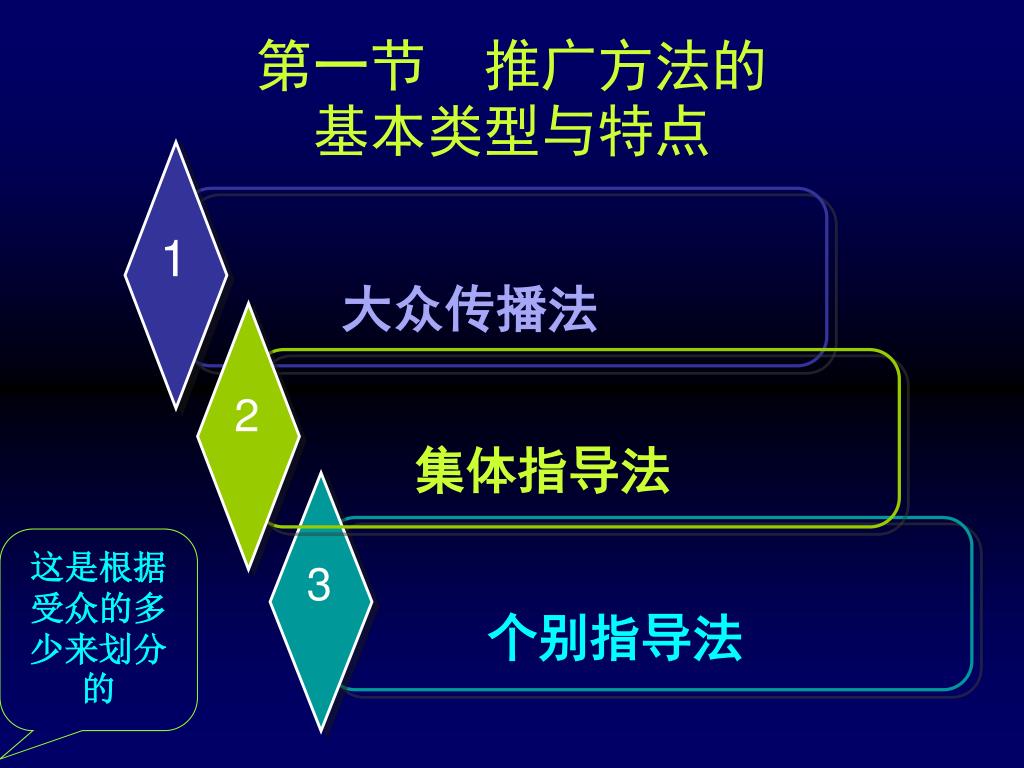 第一节　推广方法的基本类型与特点

1

大众传播法

2

集体指导法

3

个别指导法

这是根据受众的多少来划分的